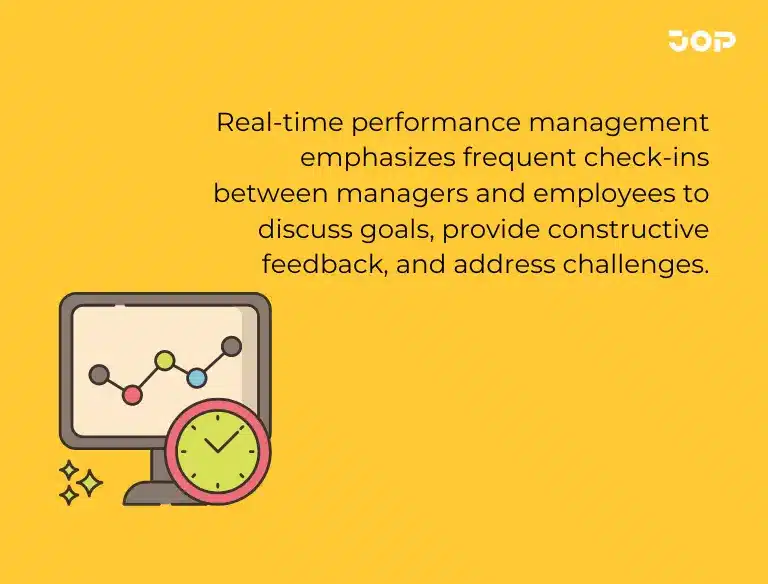 JOP

Real-time performance management emphasizes frequent check-ins between managers and employees to discuss goals, provide constructive feedback, and address challenges.